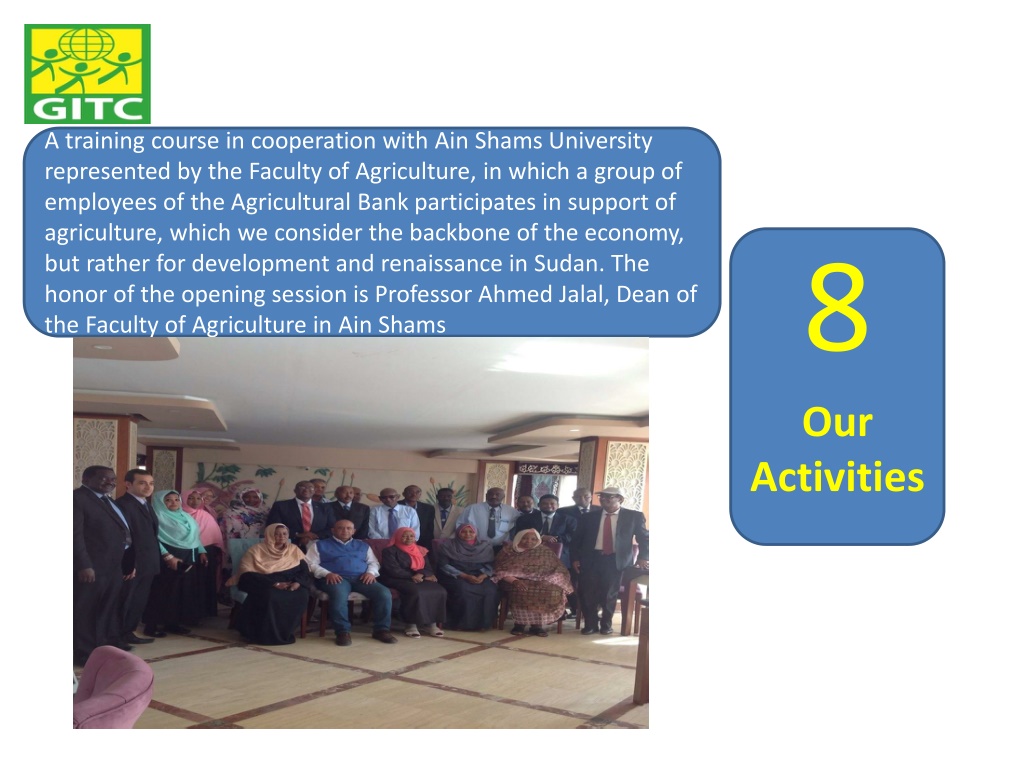 GITC

A training course in cooperation with Ain Shams University represented by the Faculty of Agriculture, in which a group of employees of the Agricultural Bank participates in support of agriculture, which we consider the backbone of the economy, but rather for development and renaissance in Sudan. The honor of the opening session is Professor Ahmed Jalal, Dean of the Faculty of Agriculture in Ain Shams

8

Our Activities